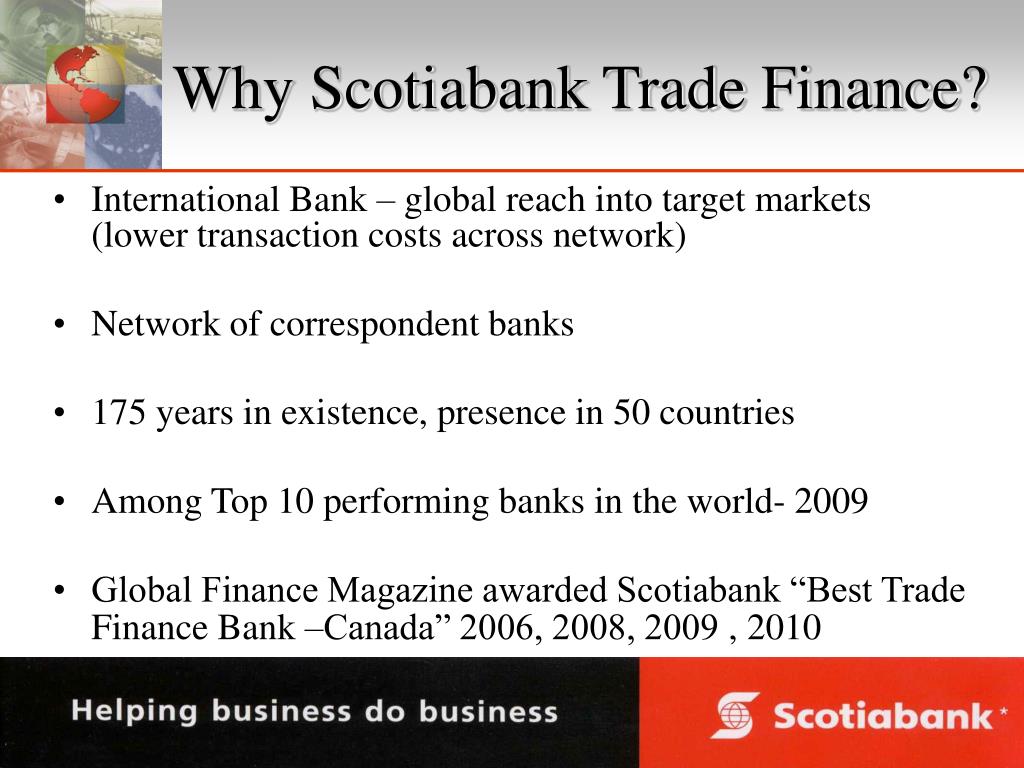 Why Scotiabank Trade Finance?

• International Bank – global reach into target markets (lower transaction costs across network)

• Network of correspondent banks

• 175 years in existence, presence in 50 countries

• Among Top 10 performing banks in the world- 2009

• Global Finance Magazine awarded Scotiabank “Best Trade Finance Bank –Canada” 2006, 2008, 2009 , 2010

Helping business do business

Scotiabank*